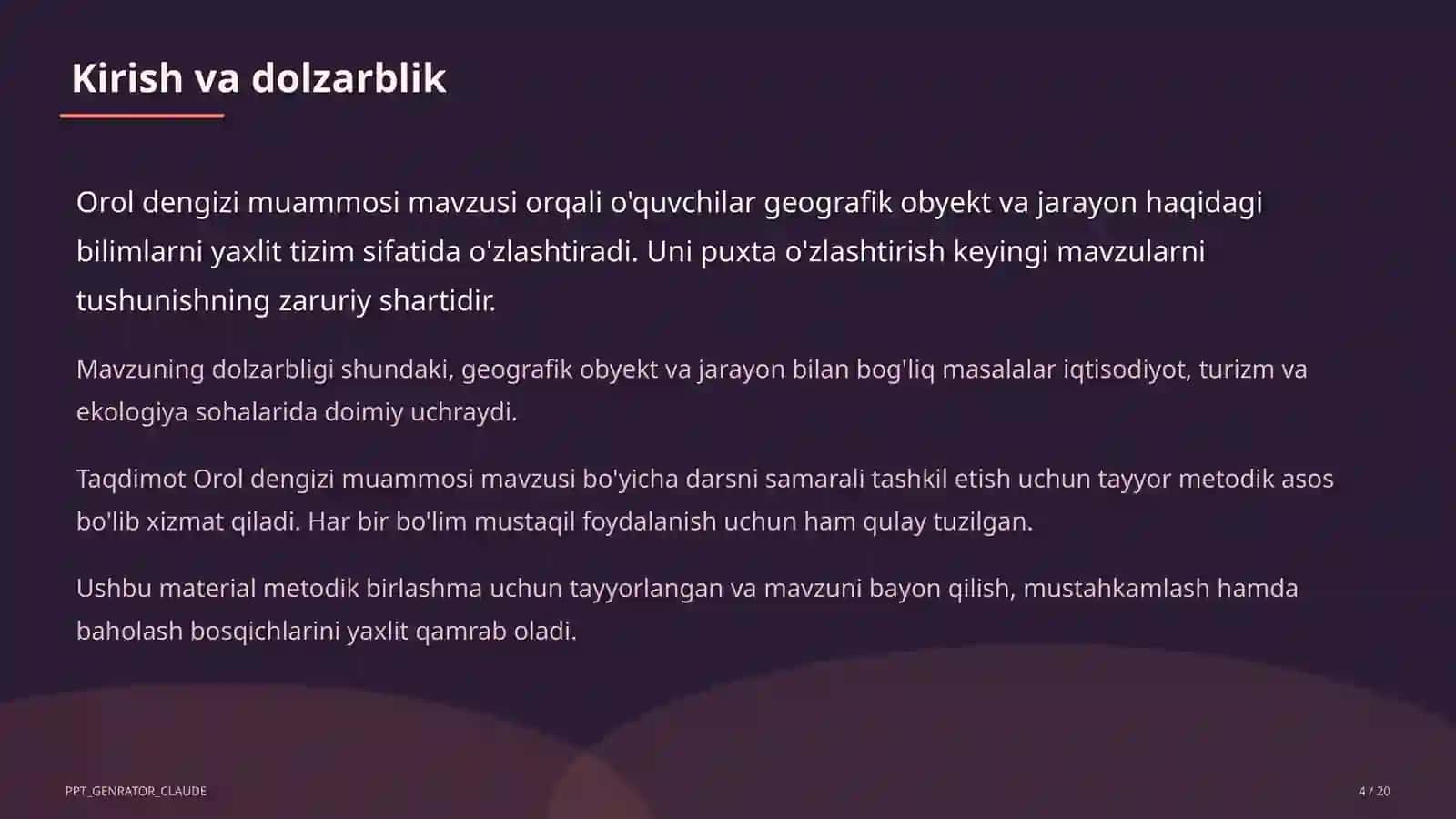 Kirish va dolzarblik

Orol dengizi muammosi mavzusi orqali o'quvchilar geografik obyekt va jarayon haqidagi bilimlarni yaxlit tizim sifatida o'zlashtiradi. Uni puxta o'zlashtirish keyingi mavzularni tushunishning zaruriy shartidir.

Mavzuning dolzarbligi shundaki, geografik obyekt va jarayon bilan bog'liq masalalar iqtisodiyot, turizm va ekologiya sohalarida doimiy uchraydi.

Taqdimot Orol dengizi muammosi mavzusi bo'yicha darsni samarali tashkil etish uchun tayyor metodik asos bo'lib xizmat qiladi. Har bir bo'lim mustaqil foydalanish uchun ham qulay tuzilgan.

Ushbu material metodik birlashma uchun tayyorlangan va mavzuni bayon qilish, mustahkamlash hamda baholash bosqichlarini yaxlit qamrab oladi.

PPT_GENRATOR_CLAUDE

4 / 20